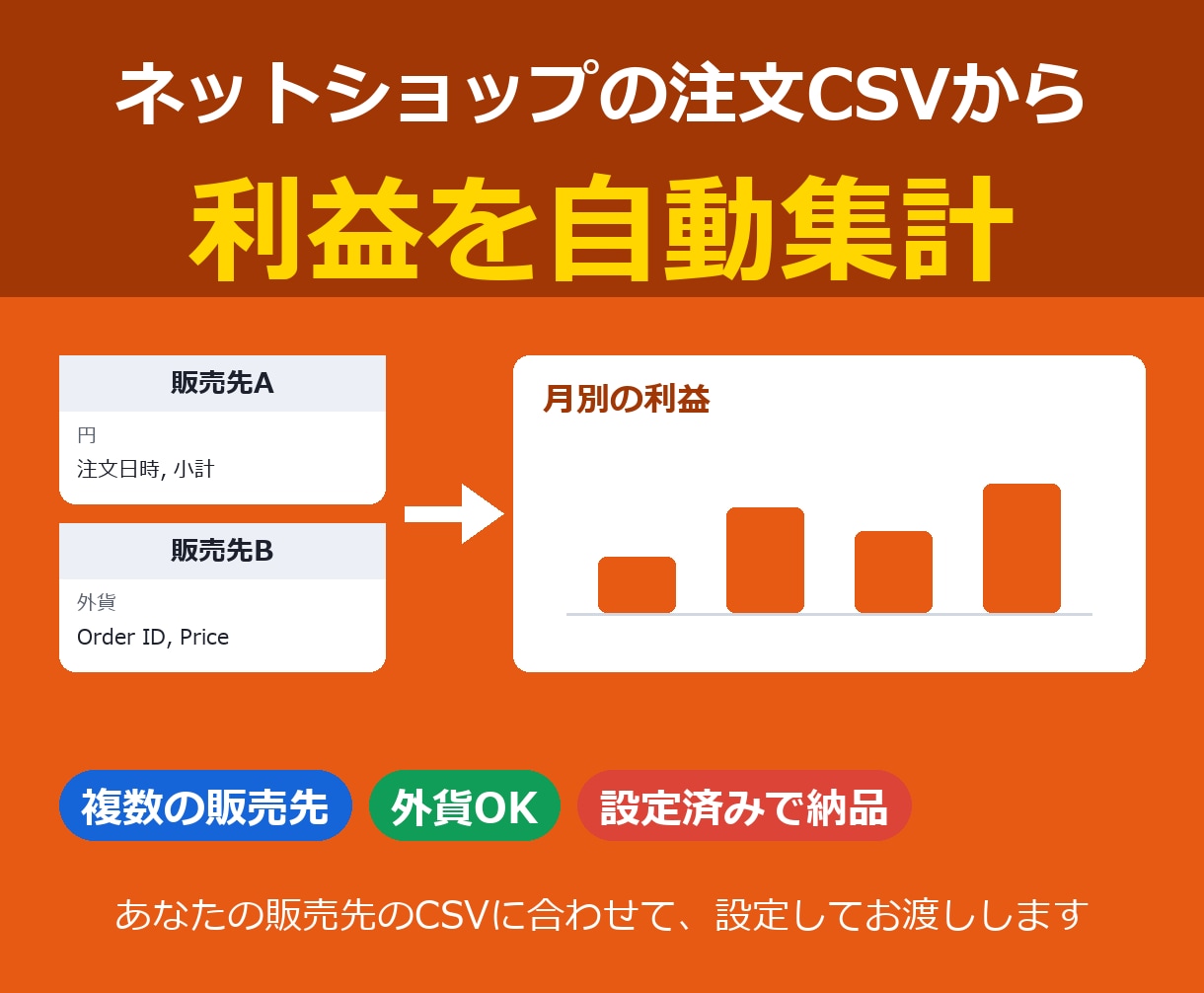 ネットショップの注文CSVから

利益を自動集計

販売先A

円

注文日時, 小計

販売先B

外貨

Order ID, Price

月別の利益

複数の販売先

外貨OK

設定済みで納品

あなたの販売先のCSVに合わせて、設定してお渡しします